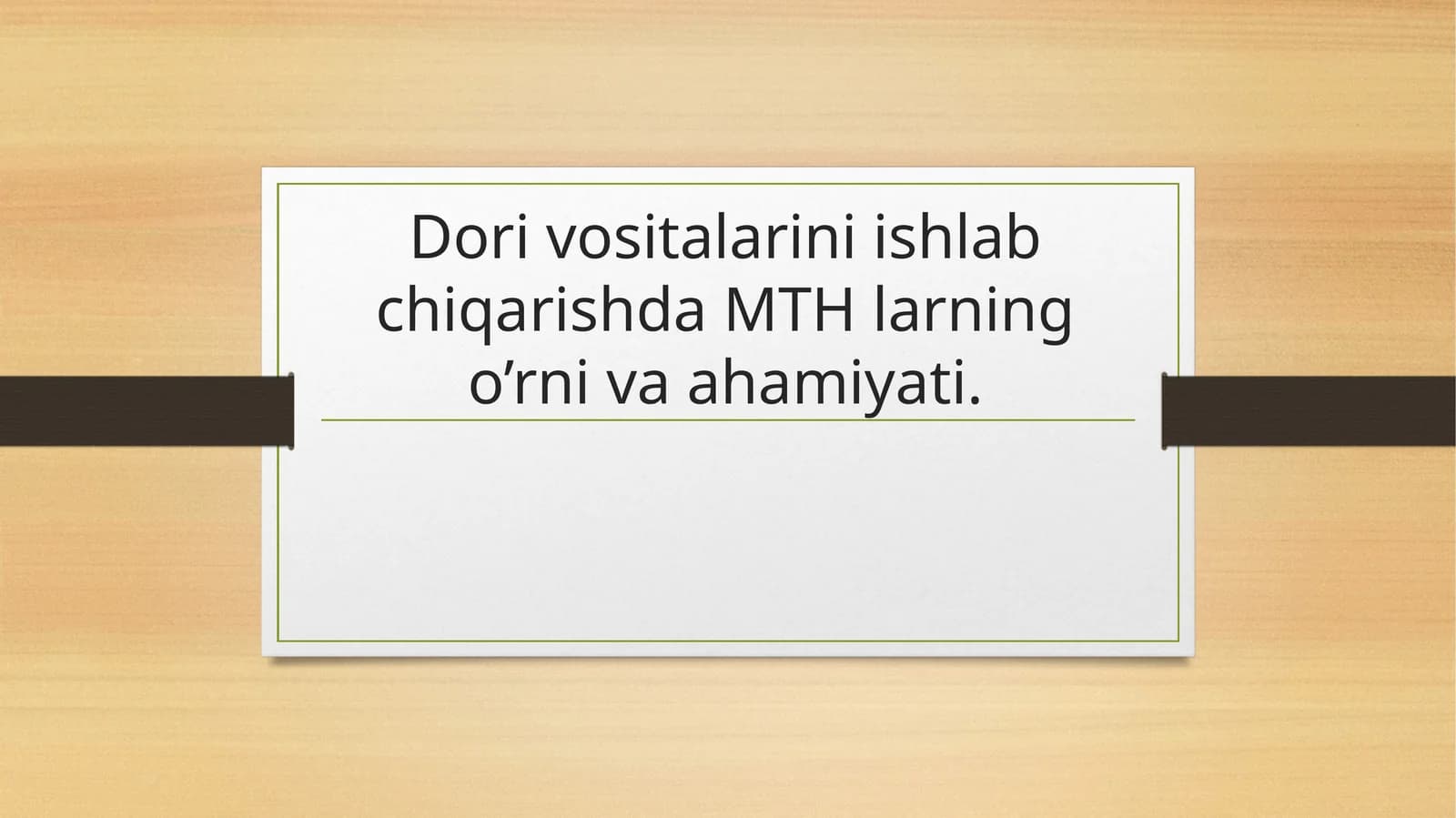 Dori vositalarini ishlab chiqarishda MTH larning o’rni va ahamiyati.